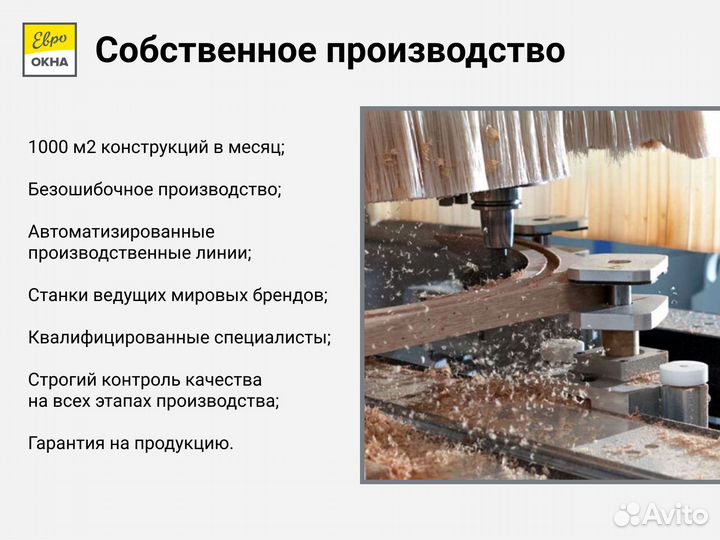 Евро
ОКНА

Собственное производство

1000 м2 конструкций в месяц;

Безошибочное производство;

Автоматизированные производственные линии;

Станки ведущих мировых брендов;

Квалифицированные специалисты;

Строгий контроль качества на всех этапах производства;

Гарантия на продукцию.

Avito